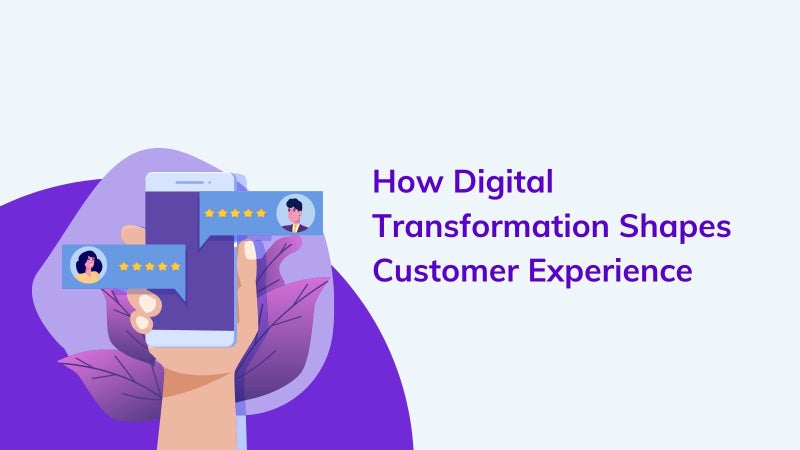 How Digital Transformation Shapes Customer Experience